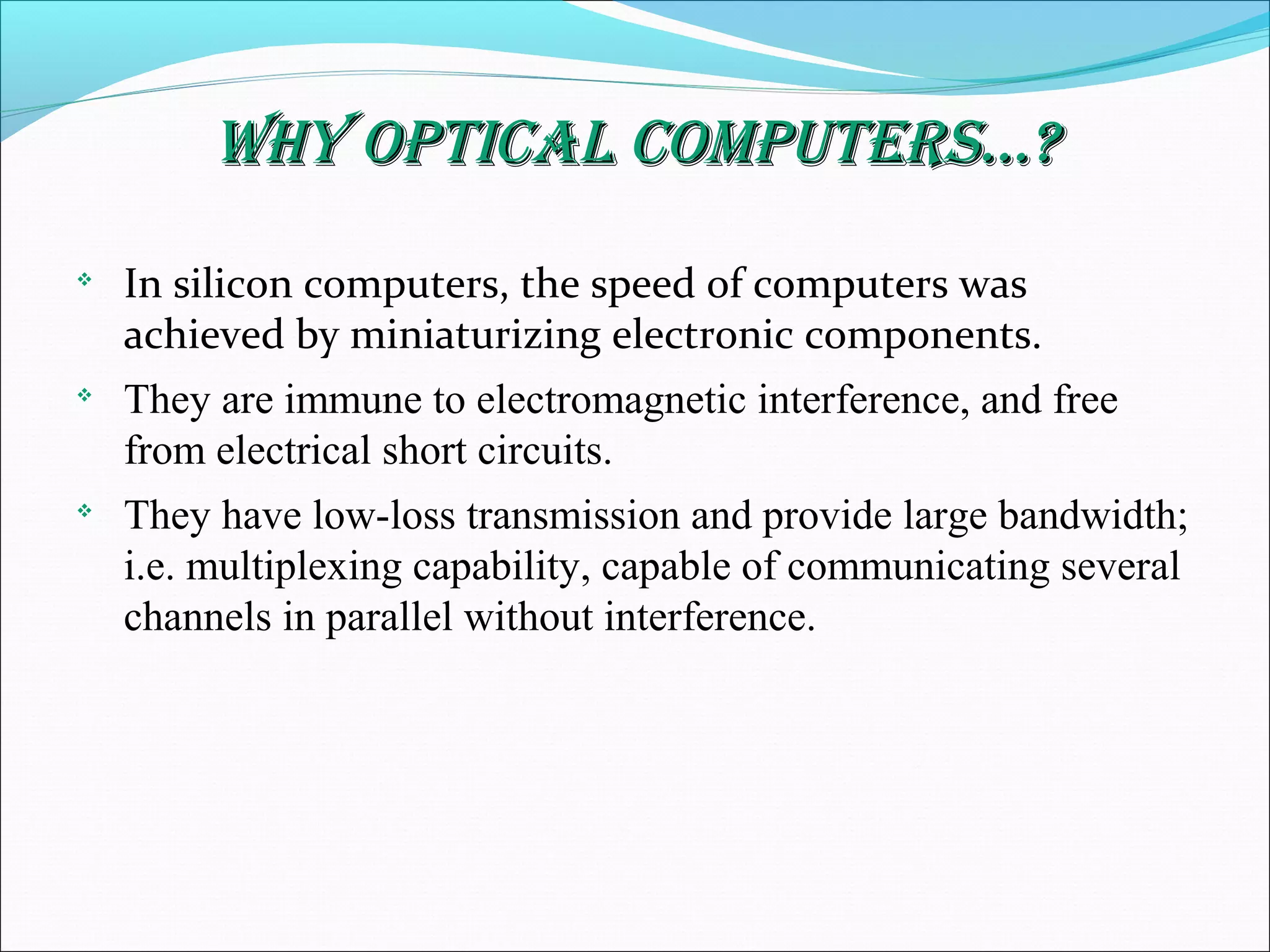 WHY OPTICAL COMPUTERS…?

❖ In silicon computers, the speed of computers was achieved by miniaturizing electronic components.

❖ They are immune to electromagnetic interference, and free from electrical short circuits.

❖ They have low-loss transmission and provide large bandwidth; i.e. multiplexing capability, capable of communicating several channels in parallel without interference.